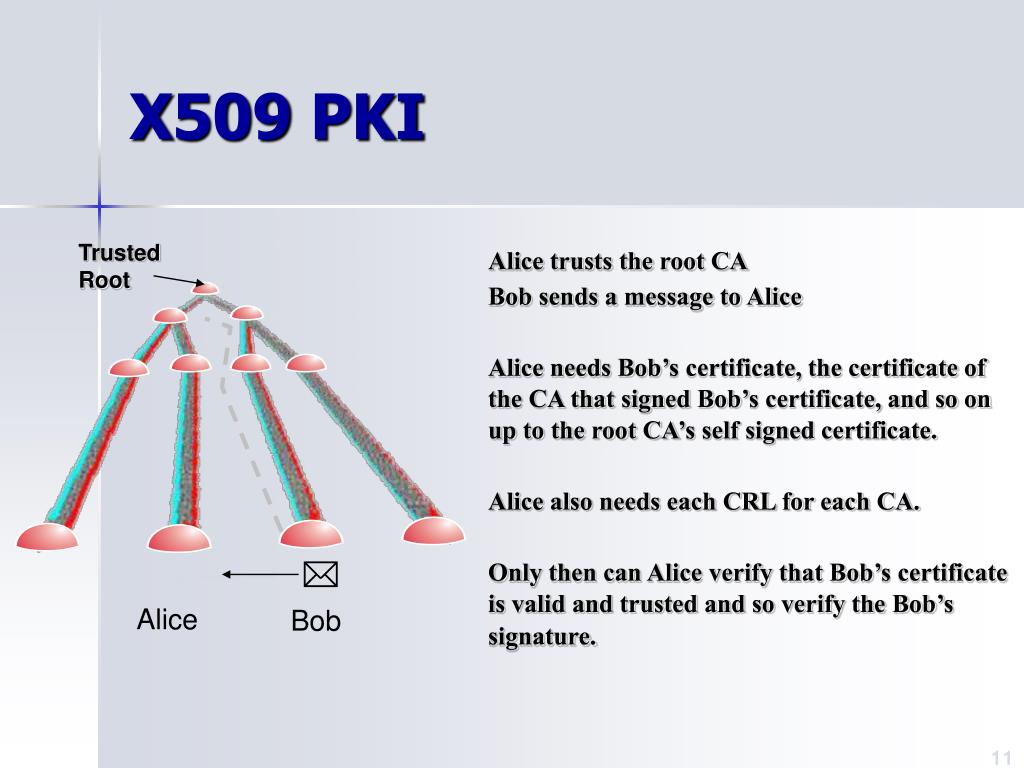 X509 PKI

Trusted Root

Alice

Bob

Alice trusts the root CA

Bob sends a message to Alice

Alice needs Bob’s certificate, the certificate of the CA that signed Bob’s certificate, and so on up to the root CA’s self signed certificate.

Alice also needs each CRL for each CA.

Only then can Alice verify that Bob’s certificate is valid and trusted and so verify the Bob’s signature.

11